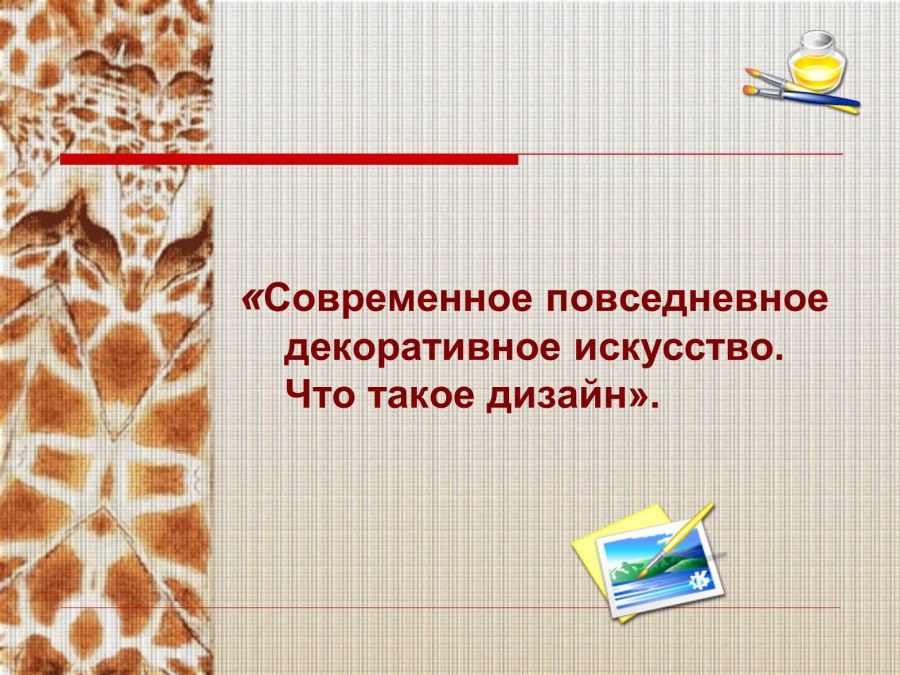 «Современное повседневное декоративное искусство. Что такое дизайн».